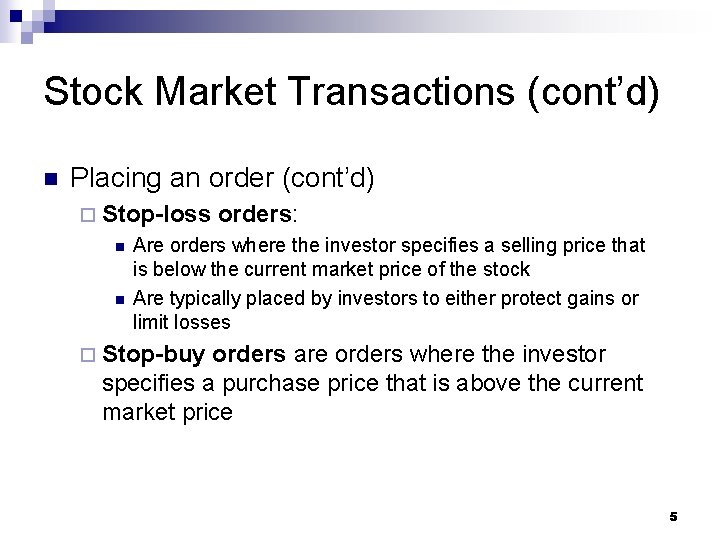 Stock Market Transactions (cont'd)

Placing an order (cont'd)

Stop-loss orders:

Are orders where the investor specifies a selling price that is below the current market price of the stock

Are typically placed by investors to either protect gains or limit losses

Stop-buy orders are orders where the investor specifies a purchase price that is above the current market price

5